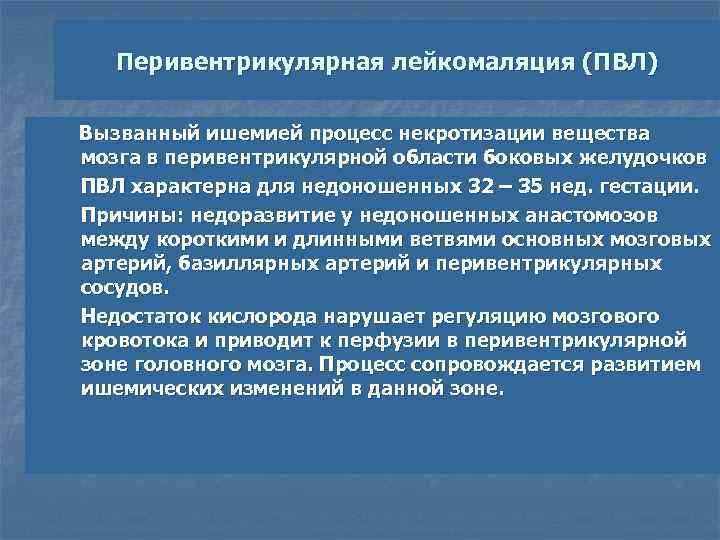 Перивентрикулярная лейкомаляция (ПВЛ)

Вызванный ишемией процесс некротизации вещества мозга в перивентрикулярной области боковых желудочков

ПВЛ характерна для недоношенных 32 – 35 нед. гестации.

Причины: недоразвитие у недоношенных анастомозов между короткими и длинными ветвями основных мозговых артерий, базиллярных артерий и перивентрикулярных сосудов.

Недостаток кислорода нарушает регуляцию мозгового кровотока и приводит к перфузии в перивентрикулярной зоне головного мозга. Процесс сопровождается развитием ишемических изменений в данной зоне.